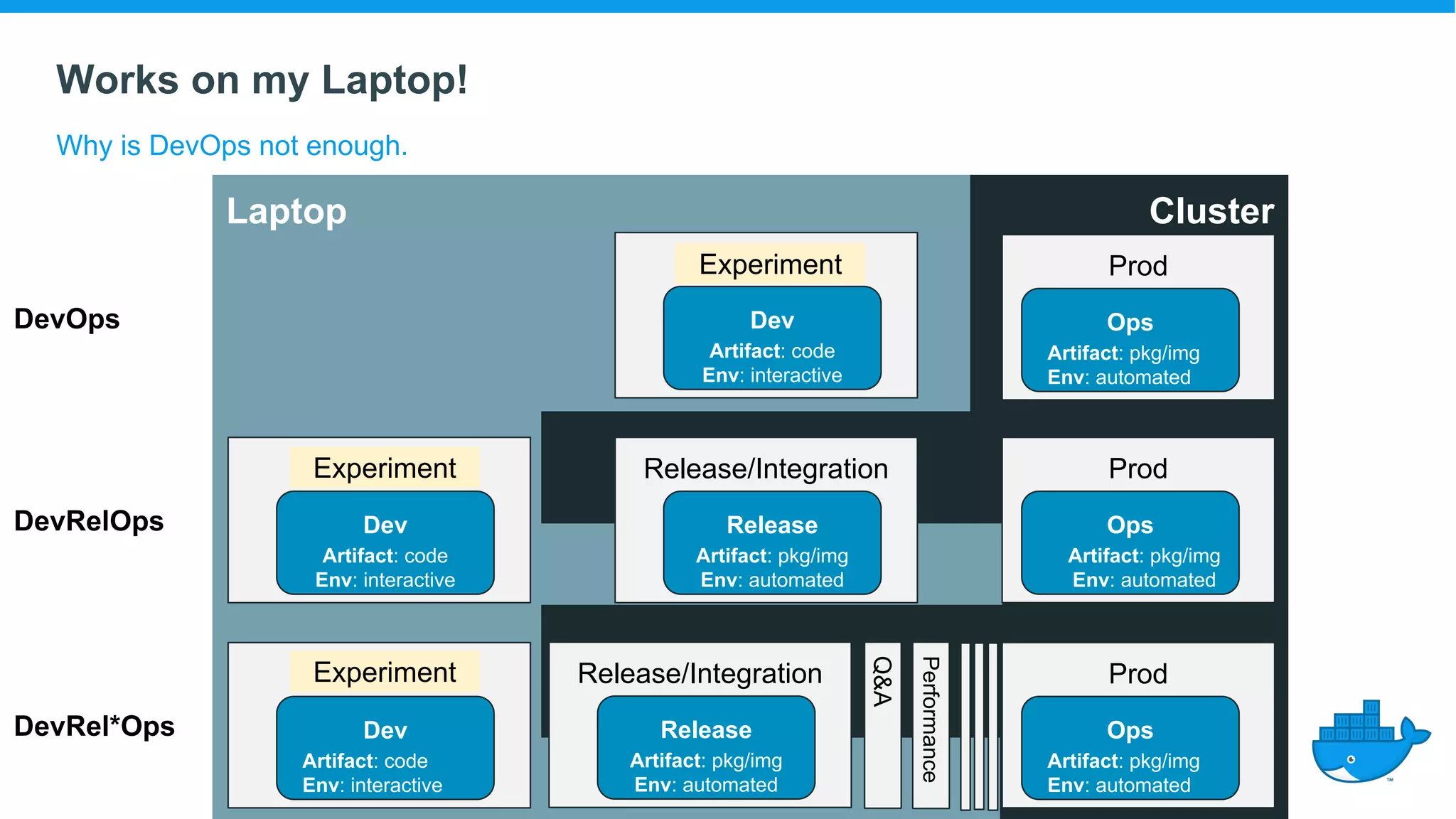 Works on my Laptop!

Why is DevOps not enough.

Laptop

Cluster

DevOps

Experiment

Dev
Artifact: code
Env: interactive

Prod

Ops
Artifact: pkg/img
Env: automated

DevRelOps

Experiment

Dev
Artifact: code
Env: interactive

Release/Integration

Release
Artifact: pkg/img
Env: automated

Prod

Ops
Artifact: pkg/img
Env: automated

DevRel*Ops

Experiment

Dev
Artifact: code
Env: interactive

Release/Integration

Release
Artifact: pkg/img
Env: automated

Q&A

Performance

Prod

Ops
Artifact: pkg/img
Env: automated